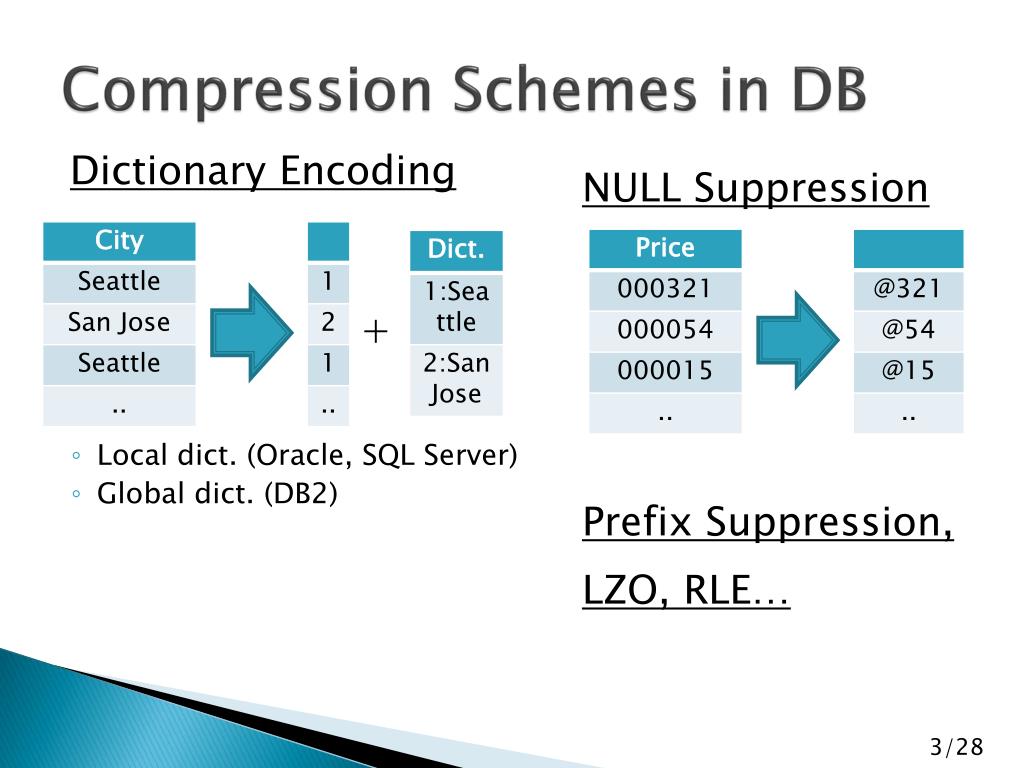 Compression Schemes in DB

Dictionary Encoding

| City |
|---|
| Seattle |
| San Jose |
| Seattle |
| .. |

| |
|---|
| 1 |
| 2 |
| 1 |
| .. |

+

| Dict. |
|---|
| 1:Seattle |
| 2:San Jose |

◦ Local dict. (Oracle, SQL Server)
◦ Global dict. (DB2)

NULL Suppression

| Price |
|---|
| 000321 |
| 000054 |
| 000015 |
| .. |

| |
|---|
| @321 |
| @54 |
| @15 |
| .. |

Prefix Suppression,

LZO, RLE…

3/28